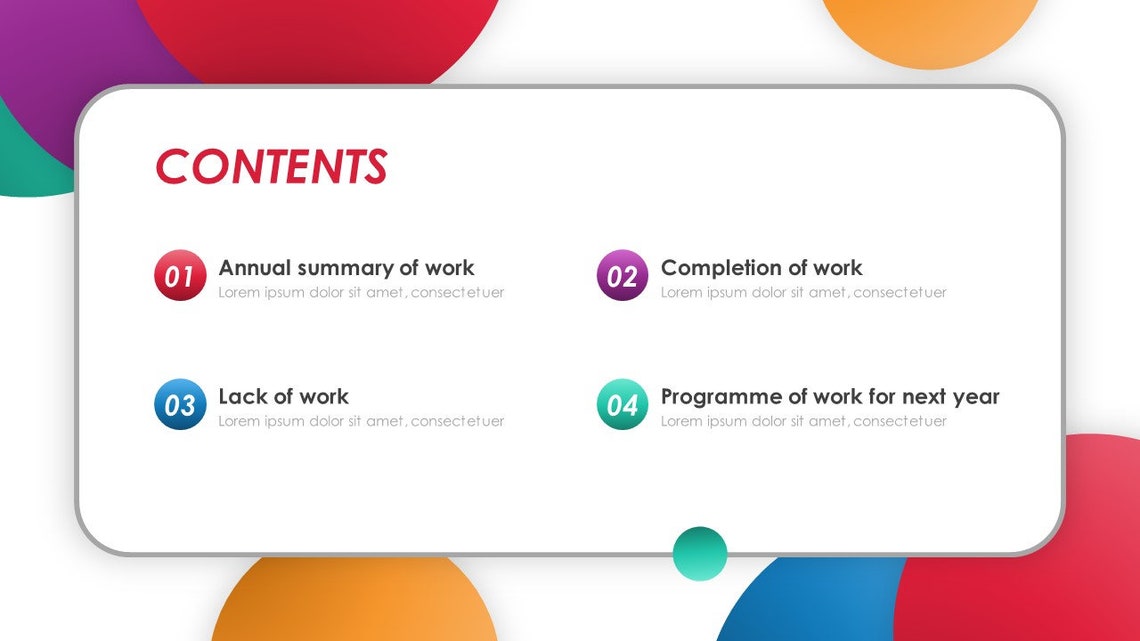 CONTENTS

01 Annual summary of work
Lorem ipsum dolor sit amet, consectetuer

02 Completion of work
Lorem ipsum dolor sit amet, consectetuer

03 Lack of work
Lorem ipsum dolor sit amet, consectetuer

04 Programme of work for next year
Lorem ipsum dolor sit amet, consectetuer